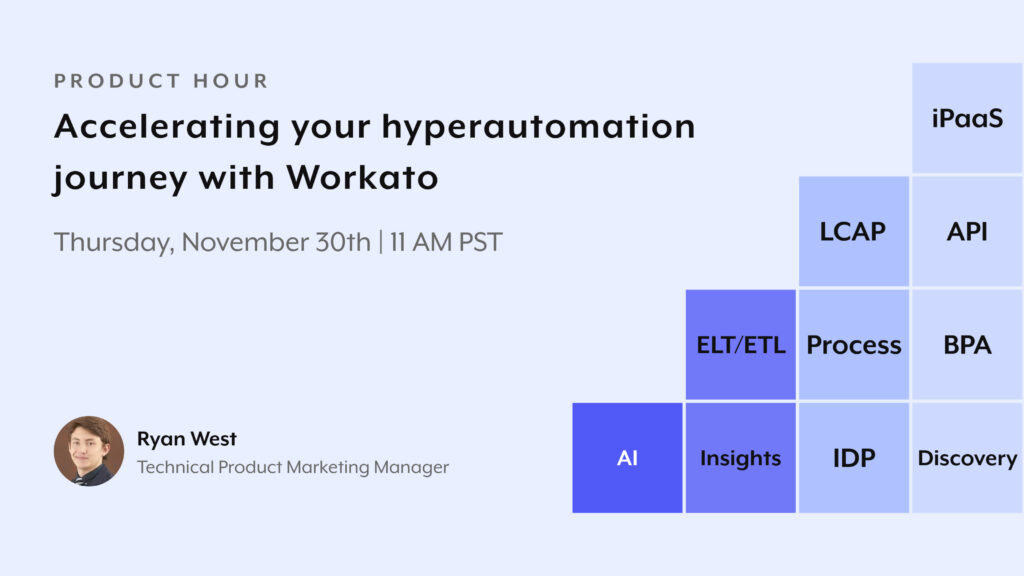 PRODUCT HOUR

Accelerating your hyperautomation journey with Workato

Thursday, November 30th | 11 AM PST

Ryan West
Technical Product Marketing Manager

iPaaS
LCAP
API
ELT/ETL
Process
BPA
AI
Insights
IDP
Discovery